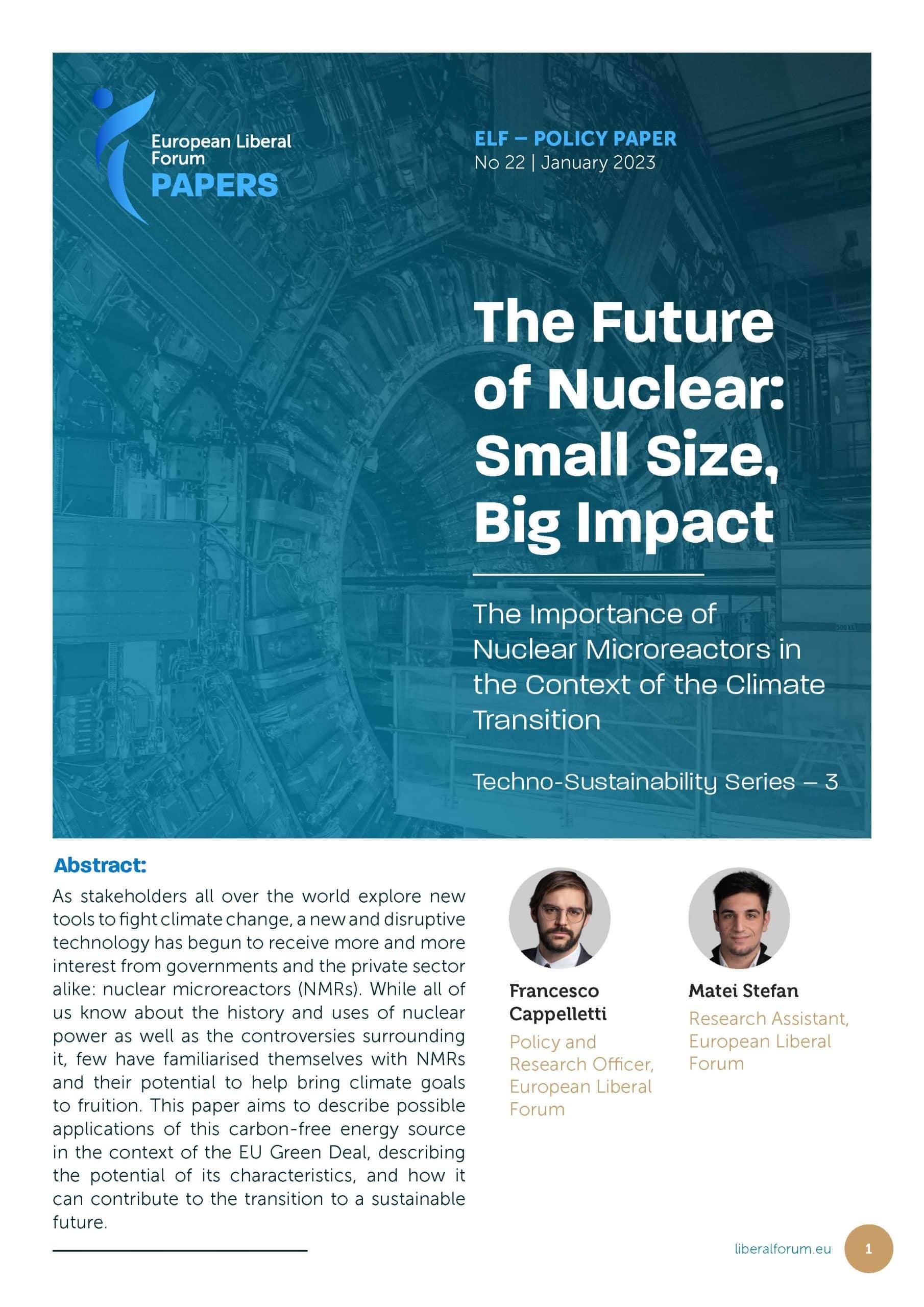 European Liberal Forum
PAPERS

ELF – POLICY PAPER
No 22 | January 2023

The Future of Nuclear: Small Size, Big Impact

The Importance of Nuclear Microreactors in the Context of the Climate Transition

Techno-Sustainability Series – 3

Abstract:

As stakeholders all over the world explore new tools to fight climate change, a new and disruptive technology has begun to receive more and more interest from governments and the private sector alike: nuclear microreactors (NMRs). While all of us know about the history and uses of nuclear power as well as the controversies surrounding it, few have familiarised themselves with NMRs and their potential to help bring climate goals to fruition. This paper aims to describe possible applications of this carbon-free energy source in the context of the EU Green Deal, describing the potential of its characteristics, and how it can contribute to the transition to a sustainable future.

Francesco Cappelletti
Policy and Research Officer, European Liberal Forum

Matei Stefan
Research Assistant, European Liberal Forum

liberalforum.eu
1